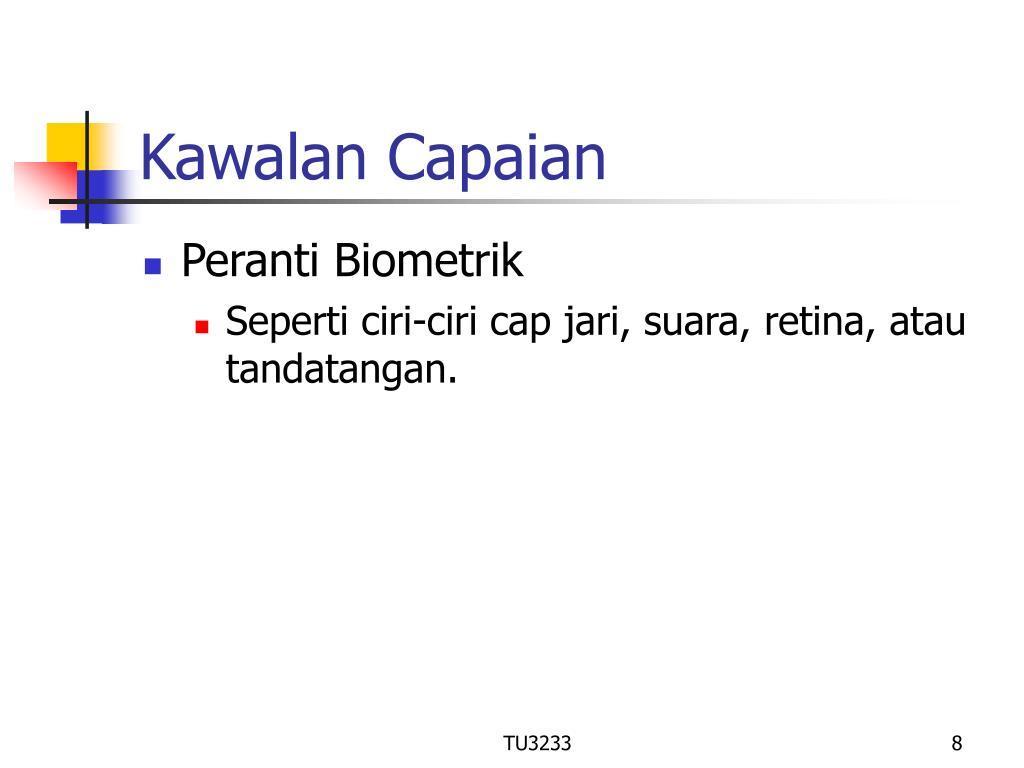 Kawalan Capaian

Peranti Biometrik

Seperti ciri-ciri cap jari, suara, retina, atau tandatangan.

TU3233

8